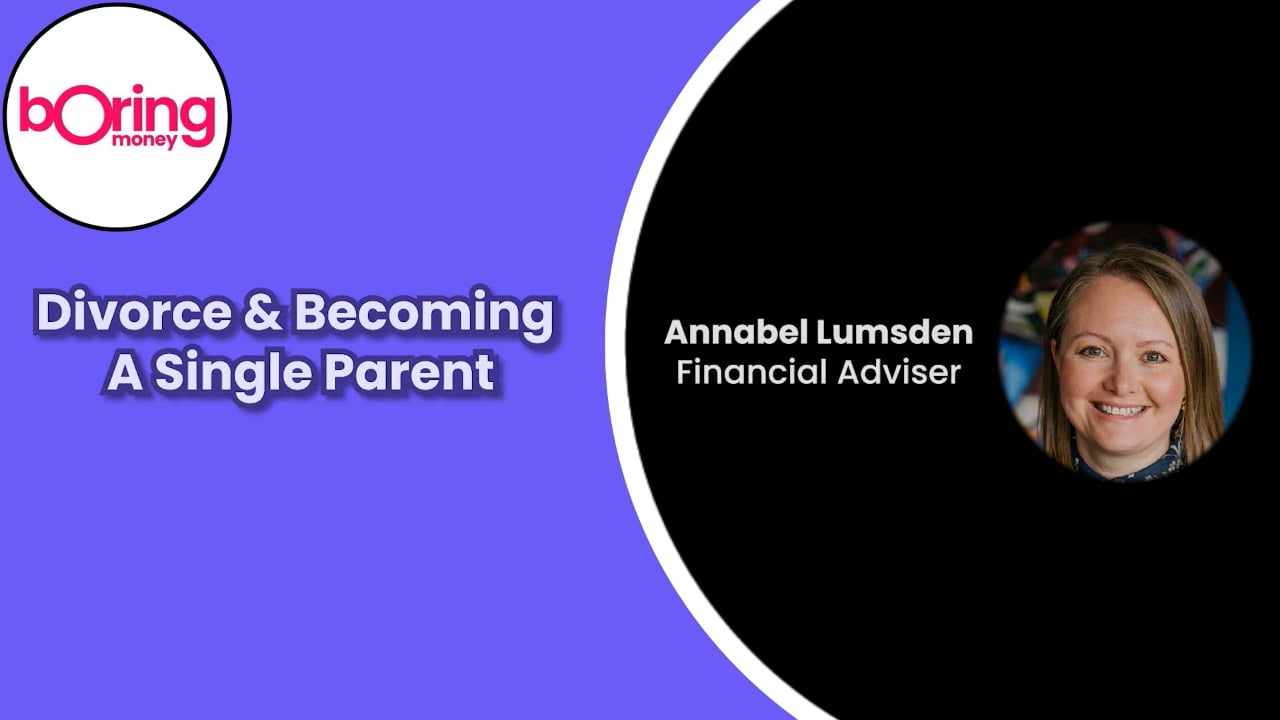 bOring money

Divorce & Becoming A Single Parent

Annabel Lumsden
Financial Adviser